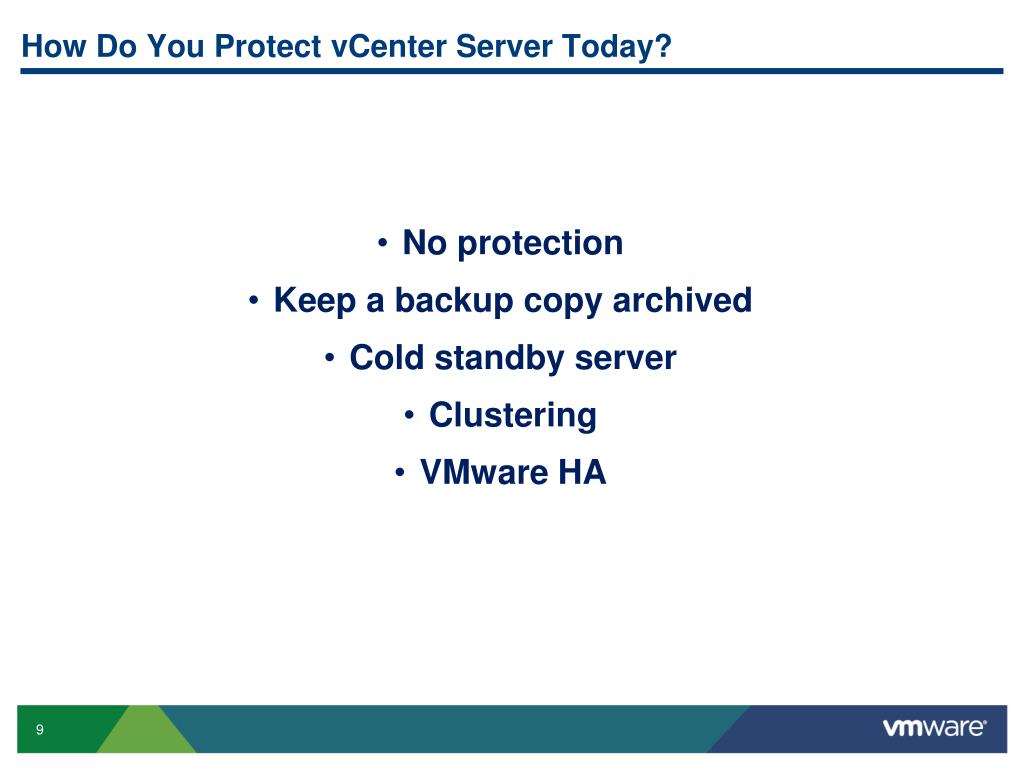 How Do You Protect vCenter Server Today?

• No protection
• Keep a backup copy archived
• Cold standby server
• Clustering
• VMware HA

9

vmware®